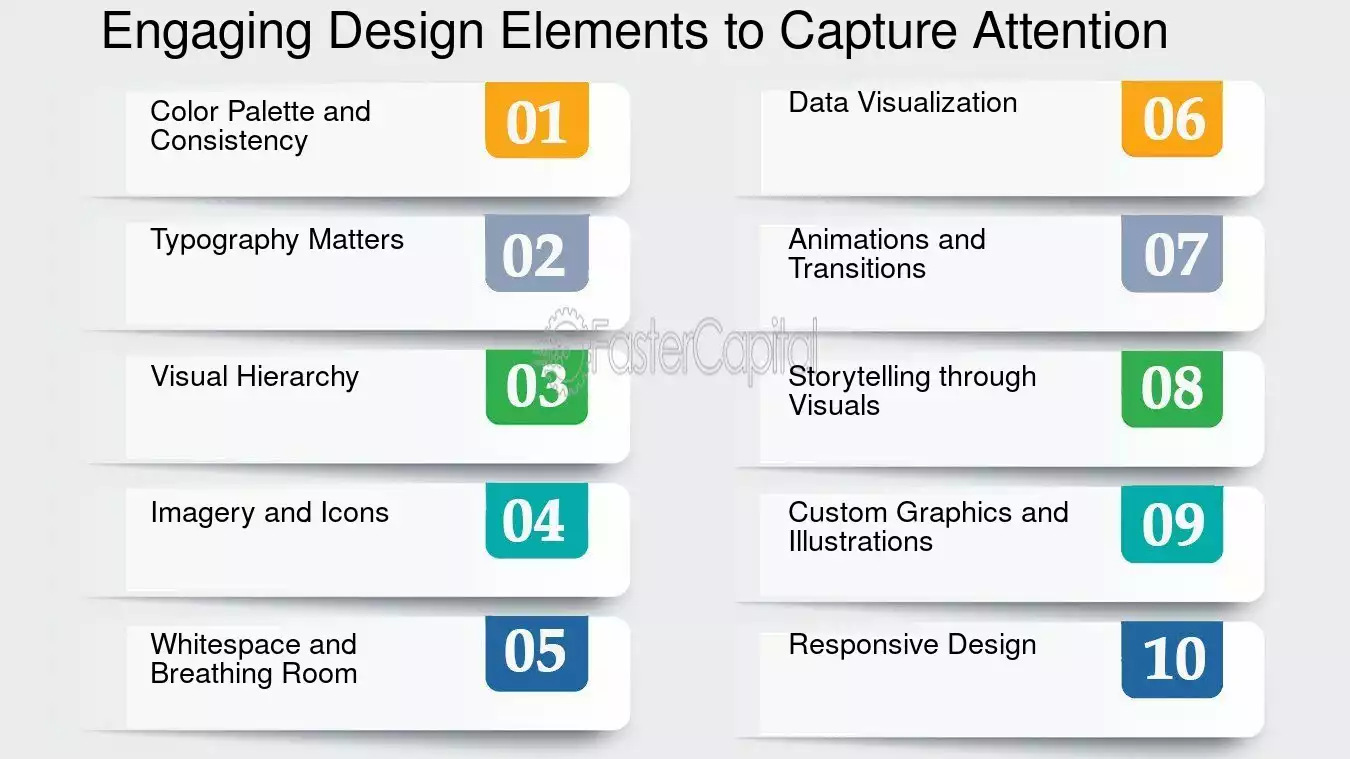 Engaging Design Elements to Capture Attention

Color Palette and Consistency
01

Typography Matters
02

Visual Hierarchy
03

Imagery and Icons
04

Whitespace and Breathing Room
05

Data Visualization
06

Animations and Transitions
07

Storytelling through Visuals
08

Custom Graphics and Illustrations
09

Responsive Design
10

FasterCapital